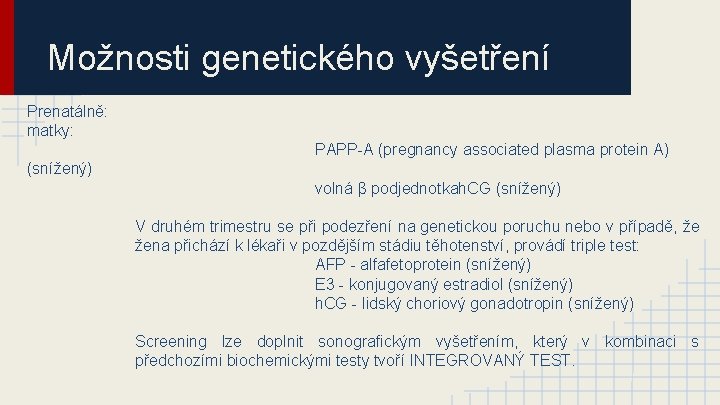 Možnosti genetického vyšetření

Prenatálně:
matky:

PAPP-A (pregnancy associated plasma protein A)
(snížený)

volná β podjednotkahCG (snížený)

V druhém trimestru se při podezření na genetickou poruchu nebo v případě, že žena přichází k lékaři v pozdějším stádiu těhotenství, provádí triple test:

AFP - alfafetoprotein (snížený)
E3 - konjugovaný estradiol (snížený)
hCG - lidský choriový gonadotropin (snížený)

Screening lze doplnit sonografickým vyšetřením, který v kombinaci s předchozími biochemickými testy tvoří INTEGROVANÝ TEST.